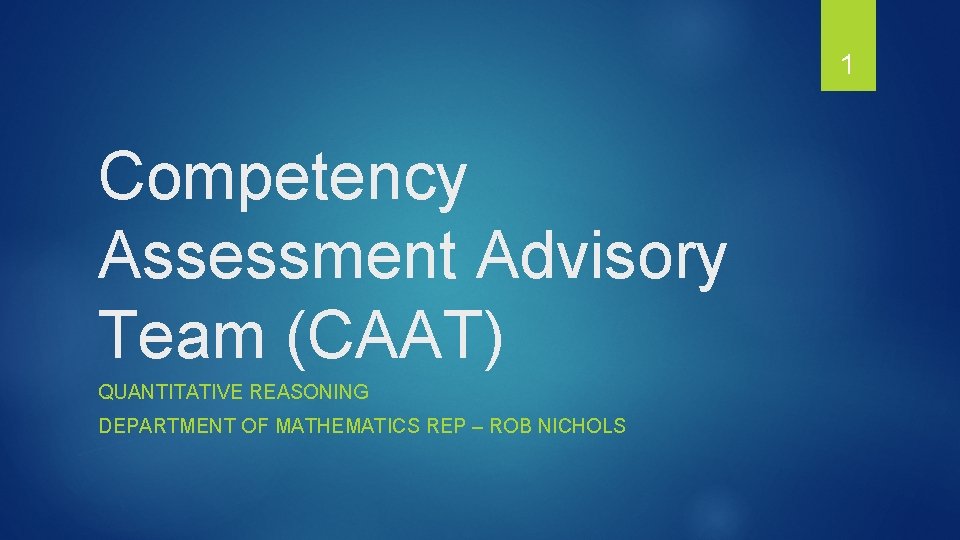 1

Competency Assessment Advisory Team (CAAT)

QUANTITATIVE REASONING

DEPARTMENT OF MATHEMATICS REP – ROB NICHOLS